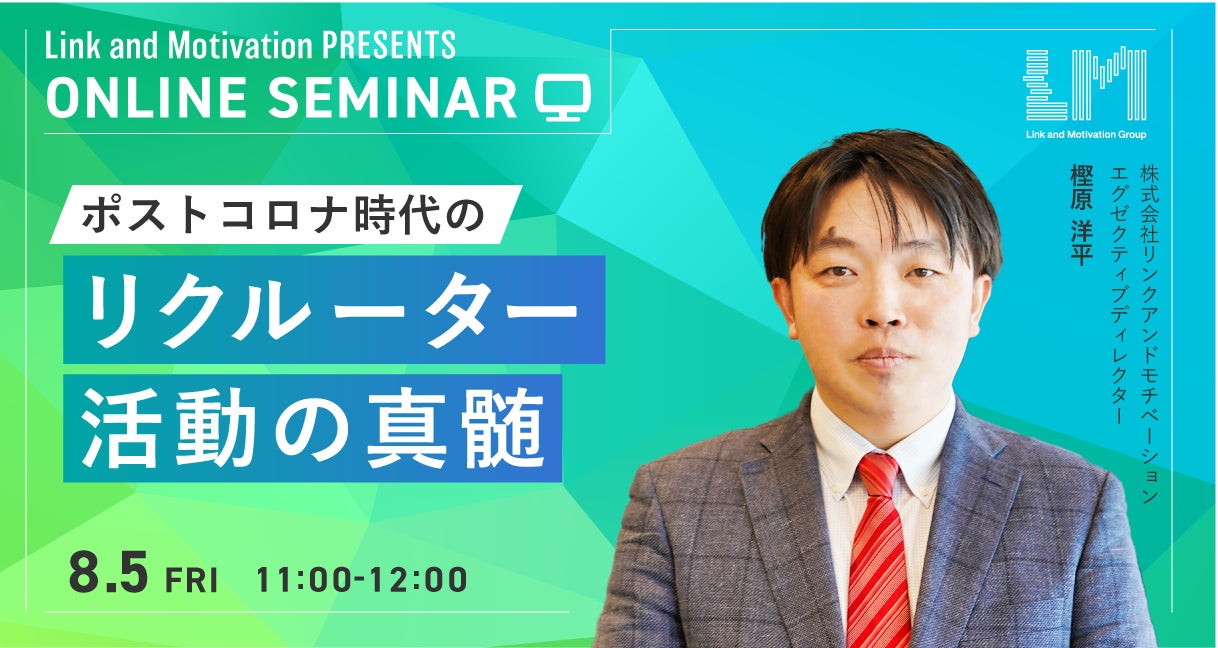 Link and Motivation PRESENTS
ONLINE SEMINAR

ポストコロナ時代の
リクルーター
活動の真髄

8.5 FRI 11:00-12:00

Link and Motivation Group

株式会社リンクアンドモチベーション
エグゼクティブディレクター
樫原 洋平